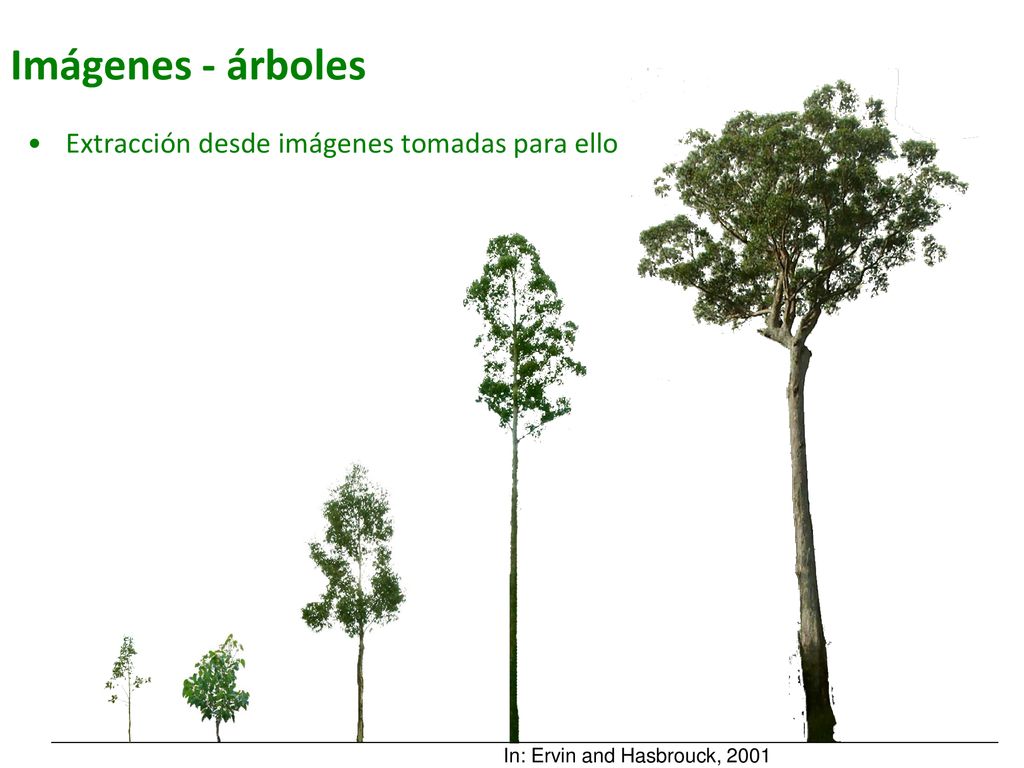 Imágenes - árboles

• Extracción desde imágenes tomadas para ello

In: Ervin and Hasbrouck, 2001